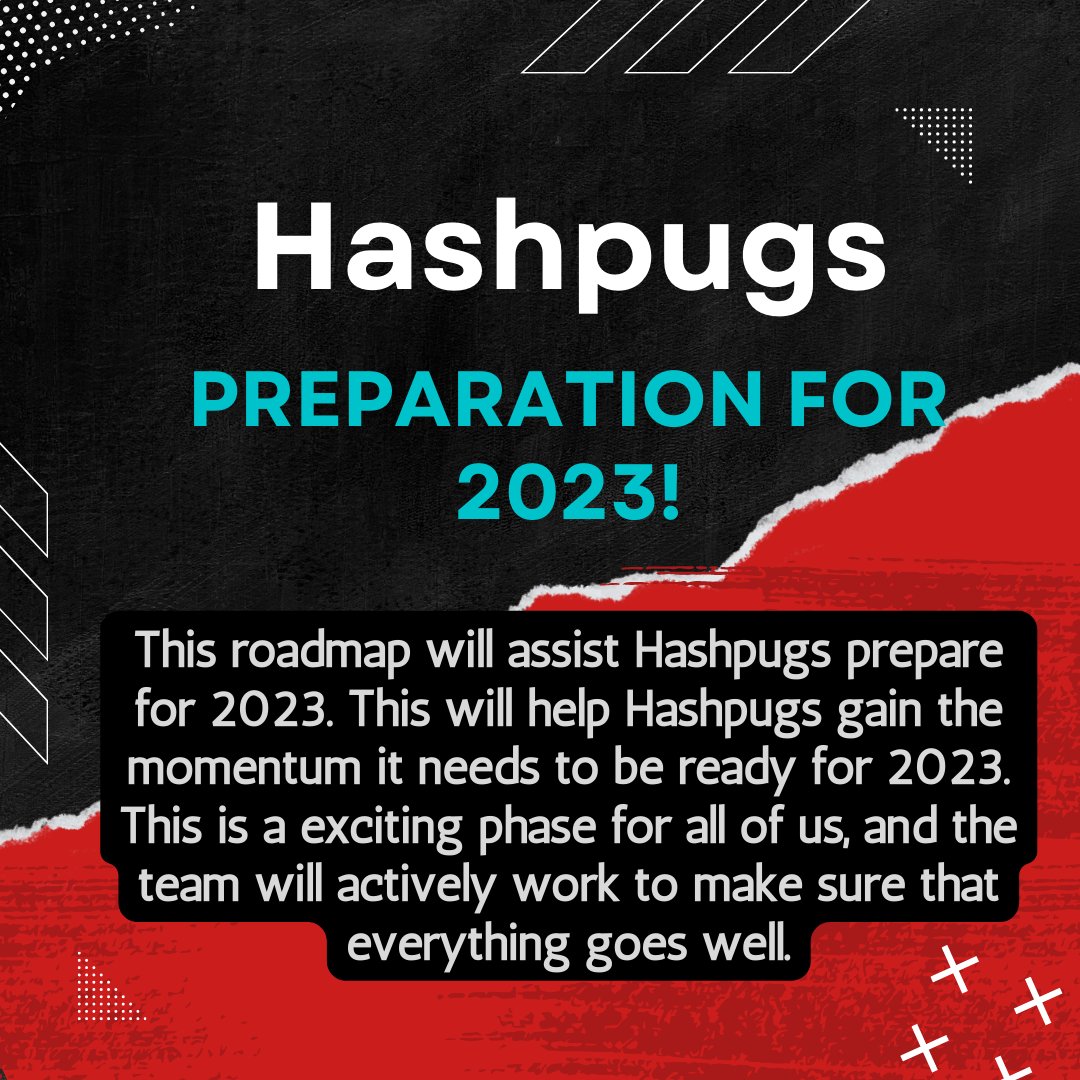 Hashpugs

PREPARATION FOR 2023!

This roadmap will assist Hashpugs prepare for 2023. This will help Hashpugs gain the momentum it needs to be ready for 2023. This is a exciting phase for all of us, and the team will actively work to make sure that everything goes well.